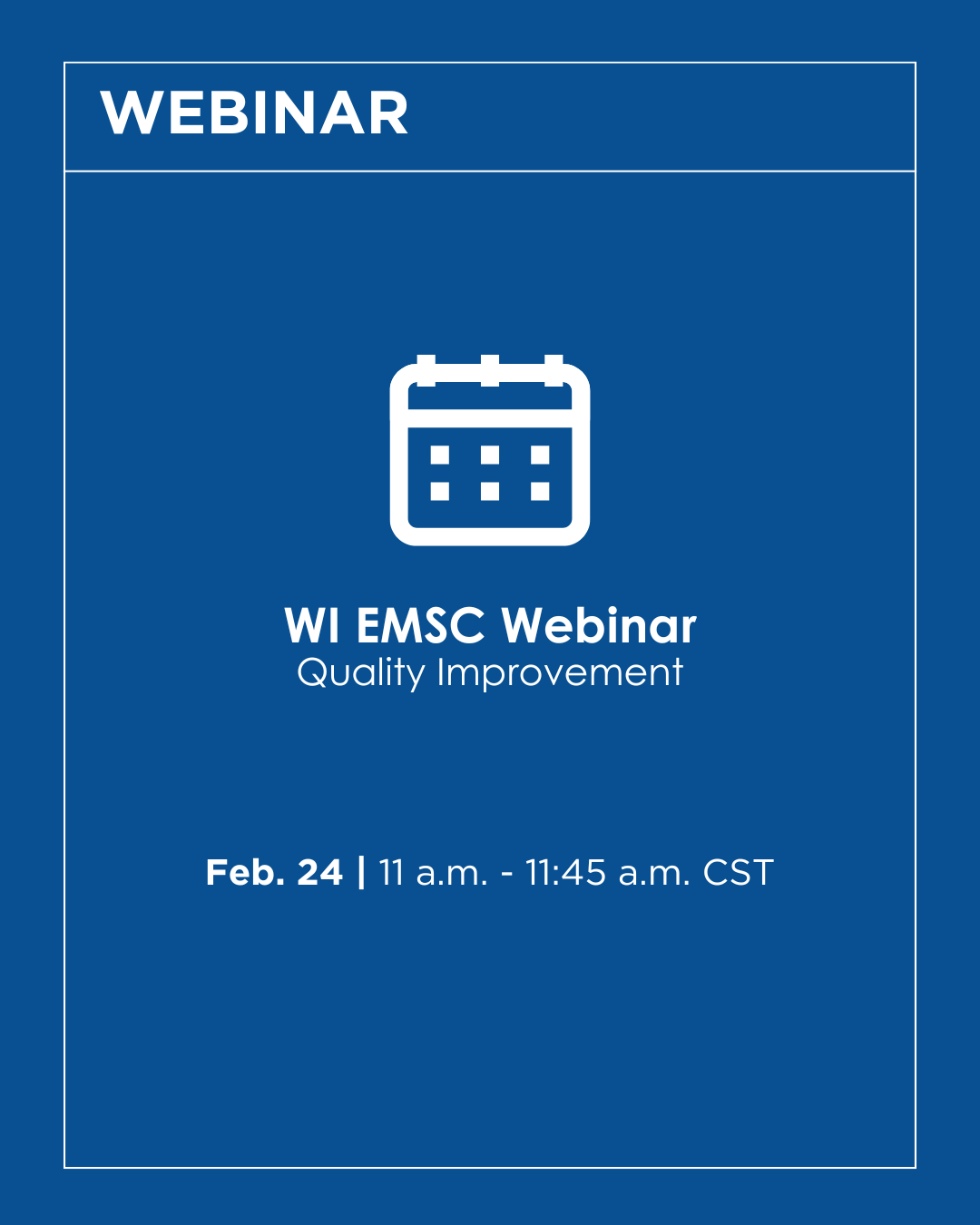 WEBINAR

WI EMSC Webinar
Quality Improvement

Feb. 24 | 11 a.m. - 11:45 a.m. CST